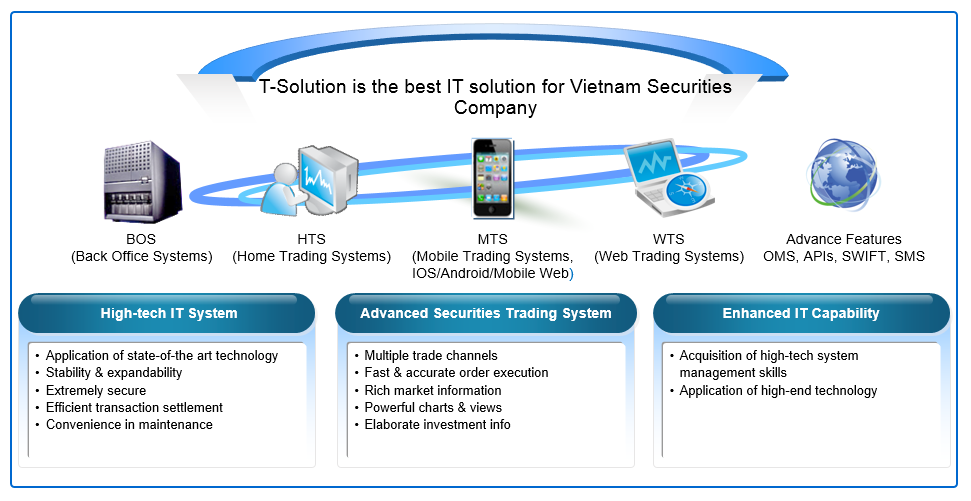 T-Solution is the best IT solution for Vietnam Securities Company

BOS
(Back Office Systems)

HTS
(Home Trading Systems)

MTS
(Mobile Trading Systems, IOS/Android/Mobile Web)

WTS
(Web Trading Systems)

Advance Features
OMS, APIs, SWIFT, SMS

High-tech IT System

• Application of state-of-the art technology
• Stability & expandability
• Extremely secure
• Efficient transaction settlement
• Convenience in maintenance

Advanced Securities Trading System

• Multiple trade channels
• Fast & accurate order execution
• Rich market information
• Powerful charts & views
• Elaborate investment info

Enhanced IT Capability

• Acquisition of high-tech system management skills
• Application of high-end technology